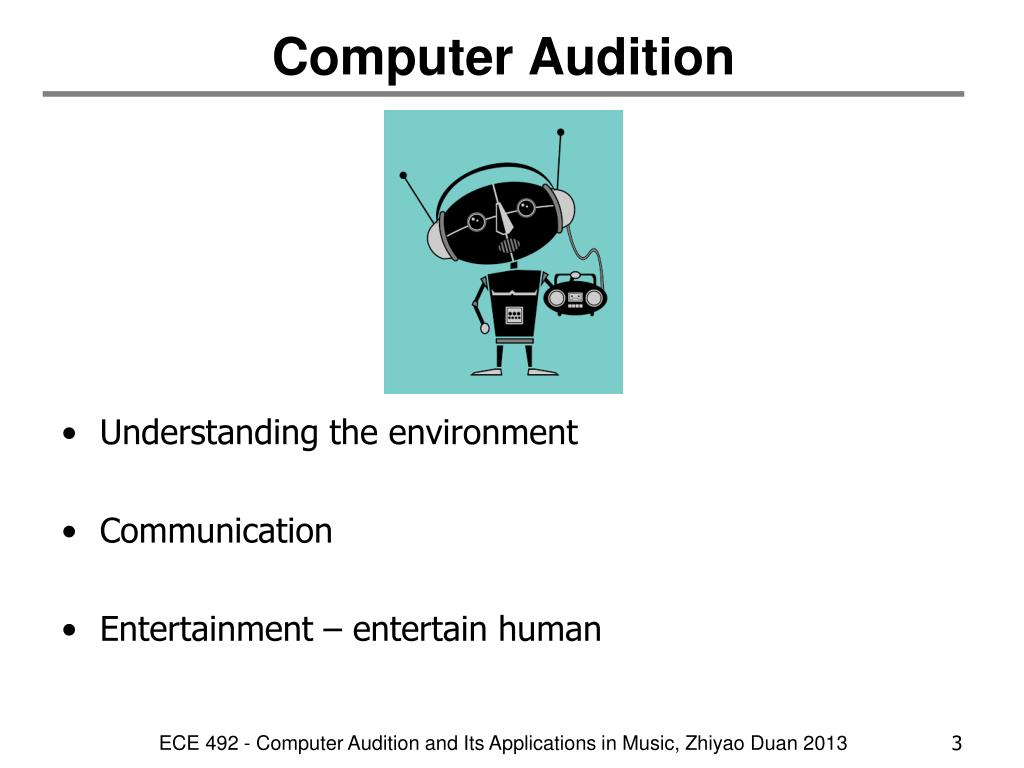 Computer Audition

• Understanding the environment

• Communication

• Entertainment – entertain human

ECE 492 - Computer Audition and Its Applications in Music, Zhiyao Duan 2013

3